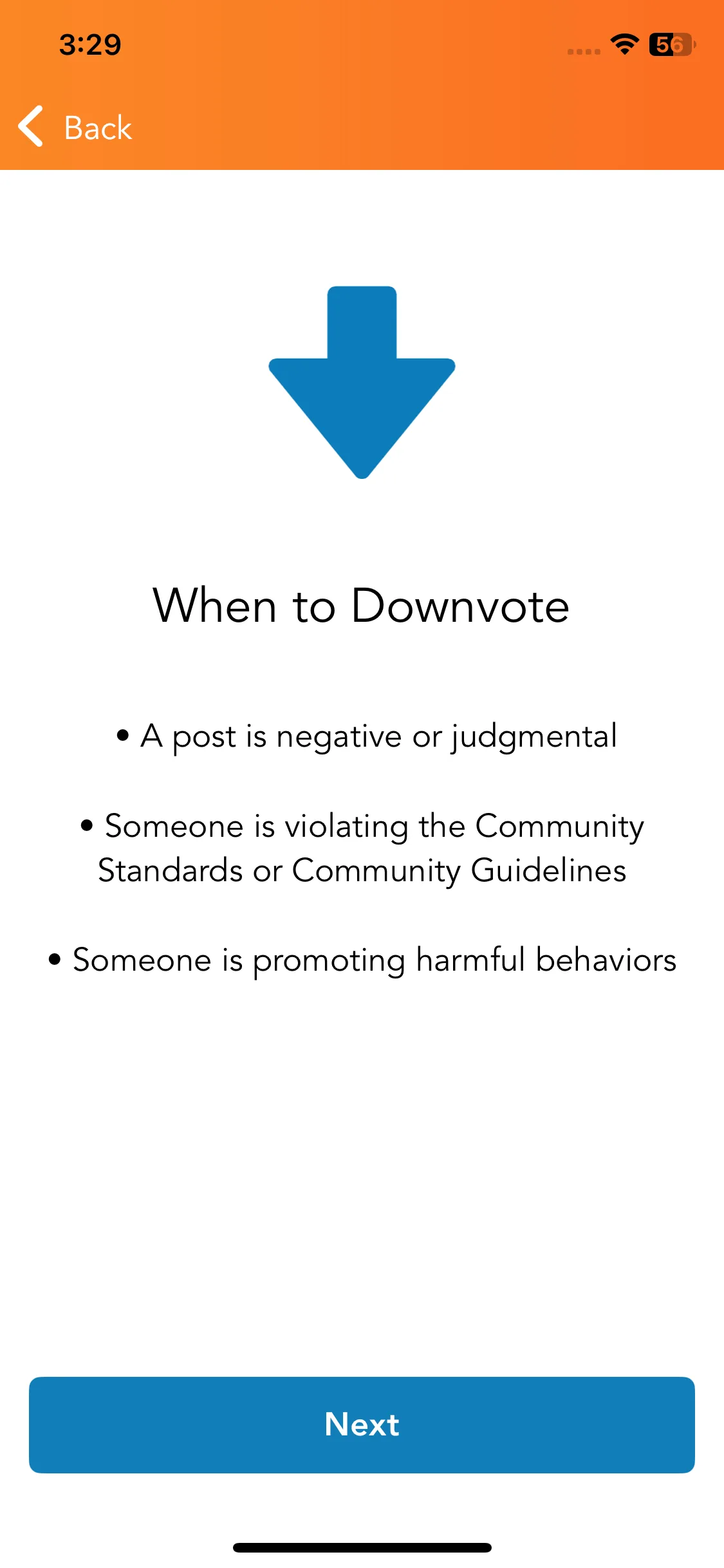 3:29

56

Back

When to Downvote

• A post is negative or judgmental

• Someone is violating the Community Standards or Community Guidelines

• Someone is promoting harmful behaviors

Next